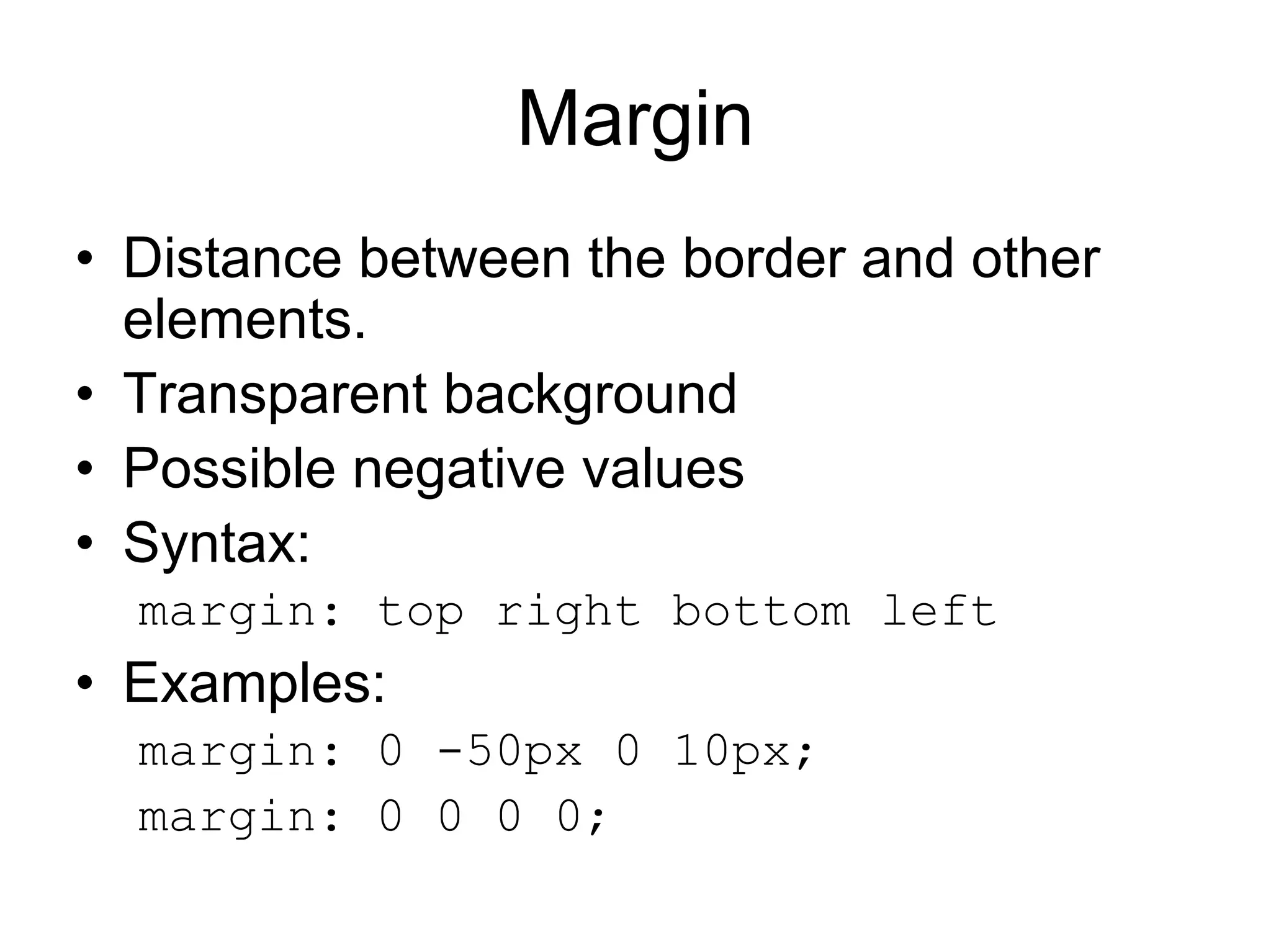 Margin

• Distance between the border and other elements.
• Transparent background
• Possible negative values
• Syntax:

margin: top right bottom left

• Examples:

margin: 0 -50px 0 10px;

margin: 0 0 0 0;